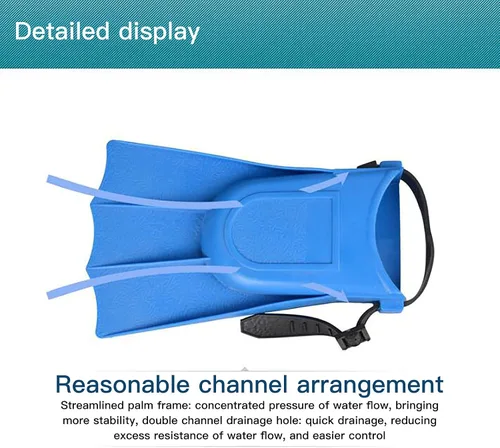 Detailed display

Reasonable channel arrangement

Streamlined palm frame: concentrated pressure of water flow, bringing more stability, double channel drainage hole: quick drainage, reducing excess resistance of water flow, and easier control